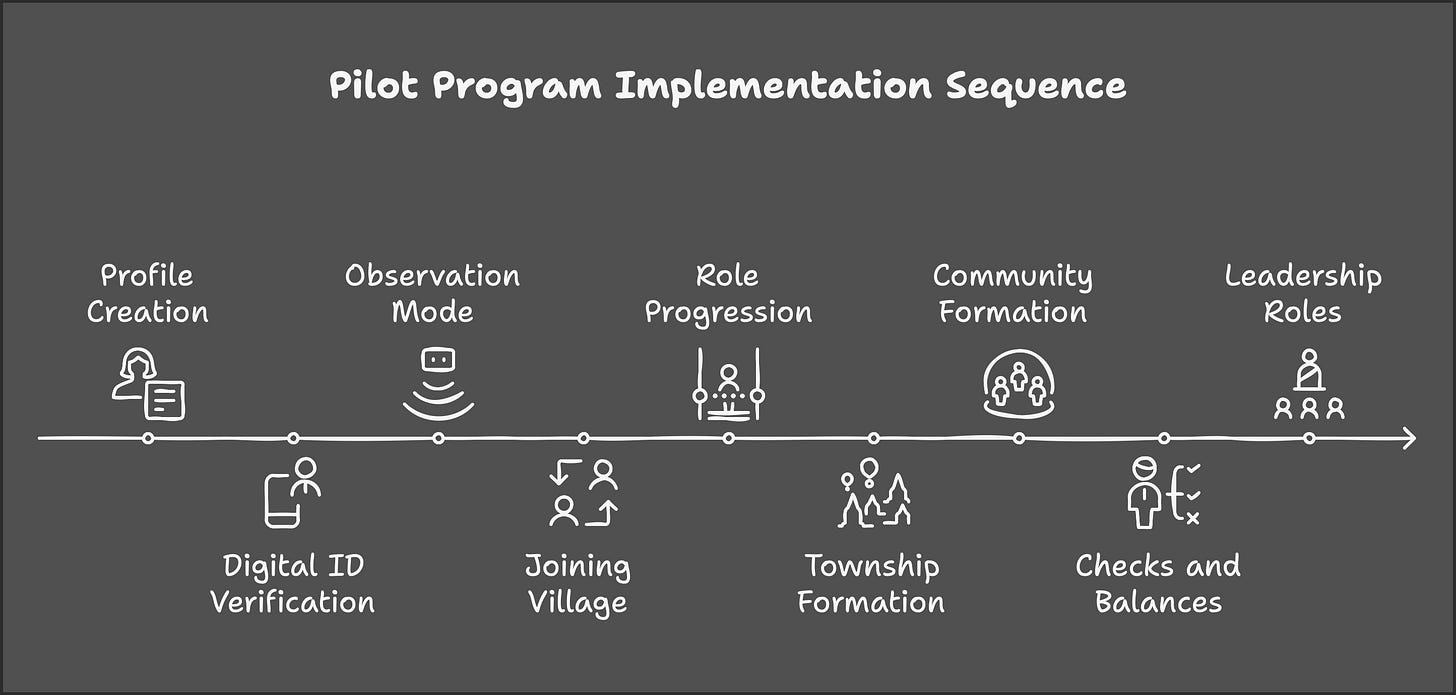 Pilot Program Implementation Sequence

Profile Creation

Digital ID Verification

Observation Mode

Joining Village

Role Progression

Township Formation

Community Formation

Checks and Balances

Leadership Roles